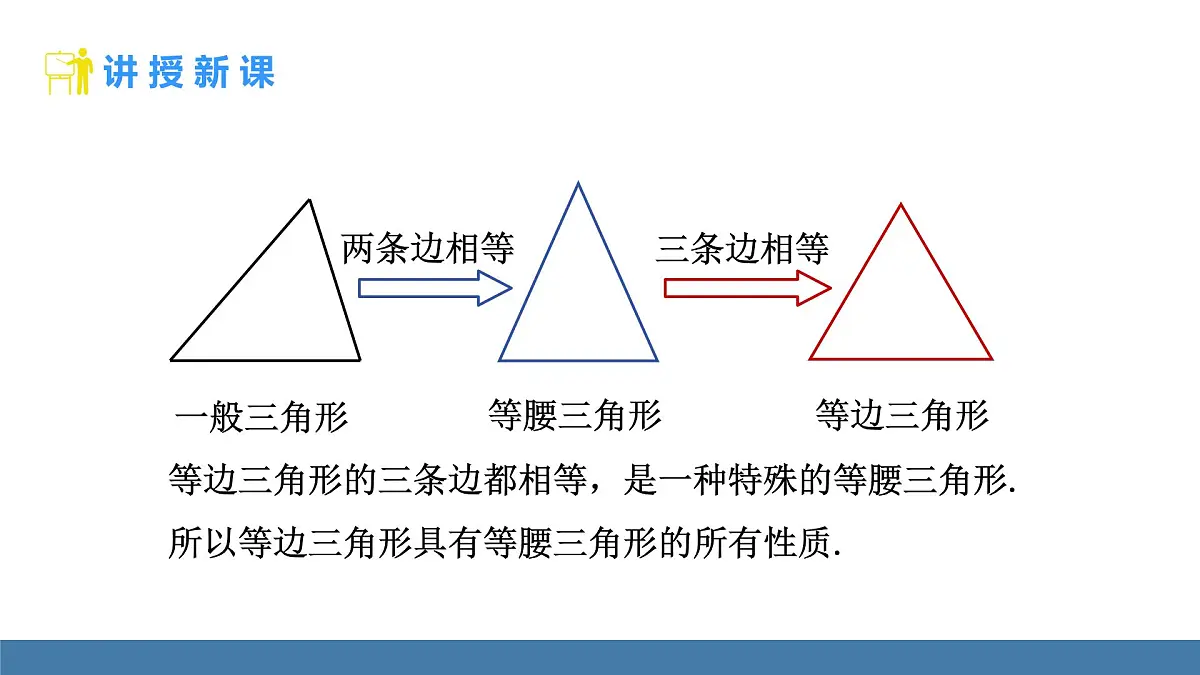 讲授新课

两条边相等

三条边相等

一般三角形

等腰三角形

等边三角形

等边三角形的三条边都相等，是一种特殊的等腰三角形.

所以等边三角形具有等腰三角形的所有性质.